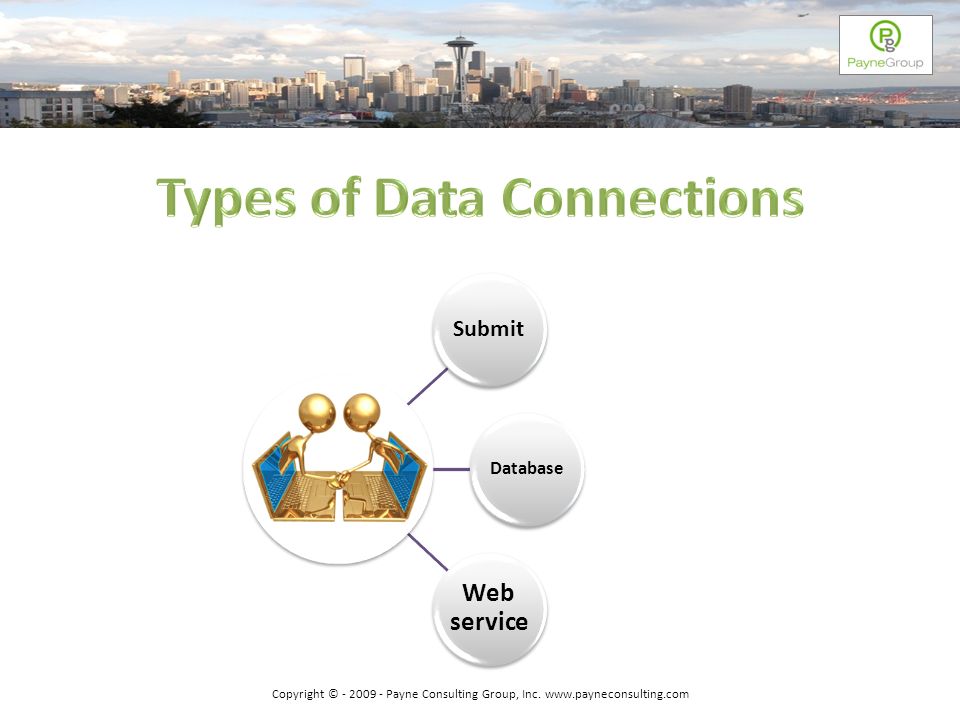 PG
PayneGroup

Types of Data Connections

Submit

Database

Web service

Copyright © - 2009 - Payne Consulting Group, Inc. www.payneconsulting.com